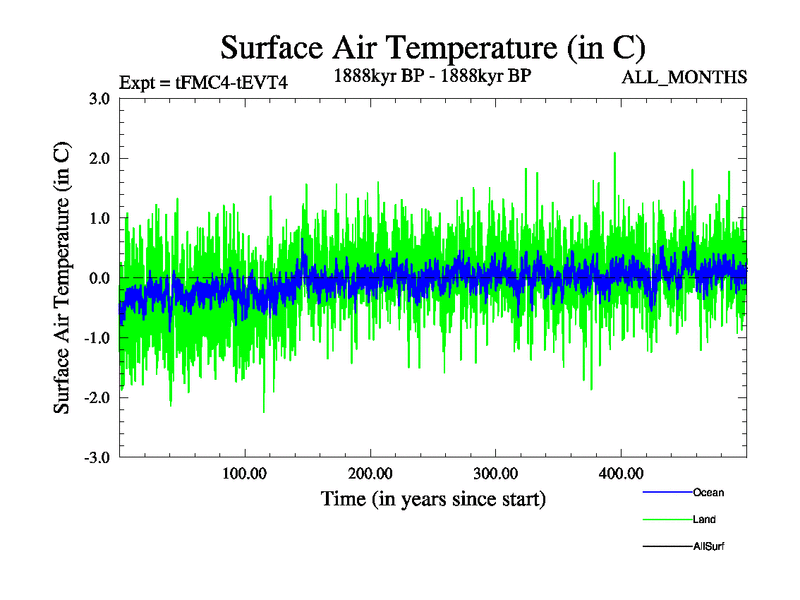 Surface Air Temperature (in C)

Expt = tFMC4-tEVT4

1888kyr BP - 1888kyr BP

ALL_MONTHS

Surface Air Temperature (in C)

3.0
2.0
1.0
0.0
-1.0
-2.0
-3.0

100.00
200.00
300.00
400.00

Time (in years since start)

Ocean
Land
AllSurf